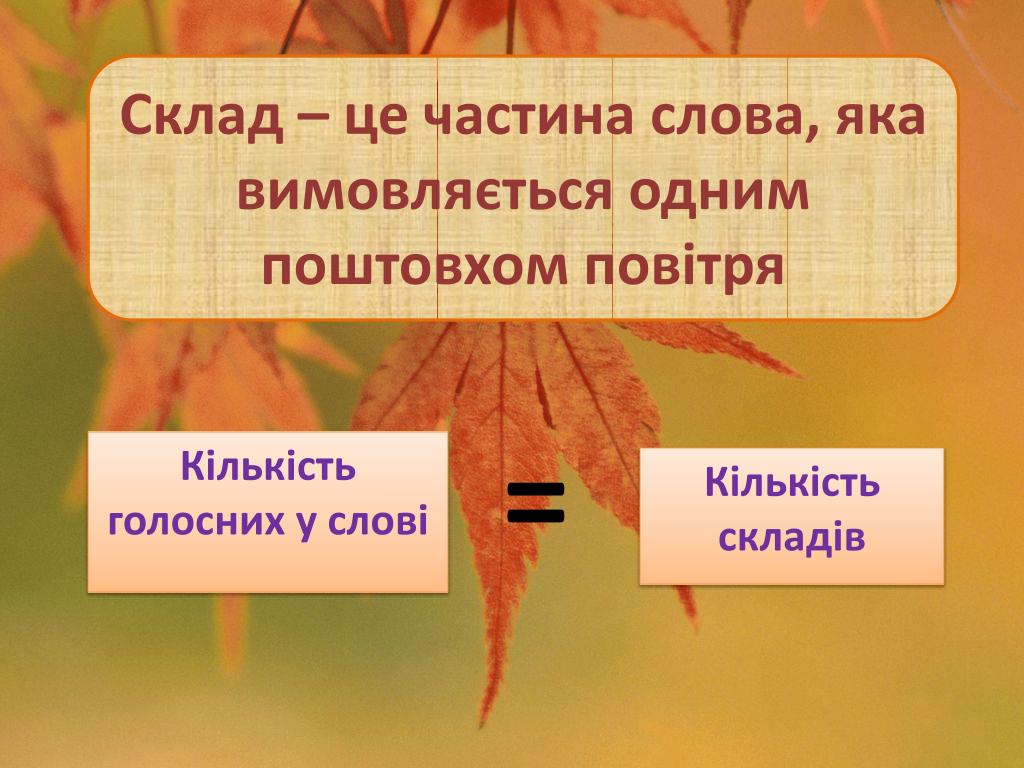 Склад – це частина слова, яка вимовляється одним поштовхом повітря

Кількість голосних у слові

=

Кількість складів